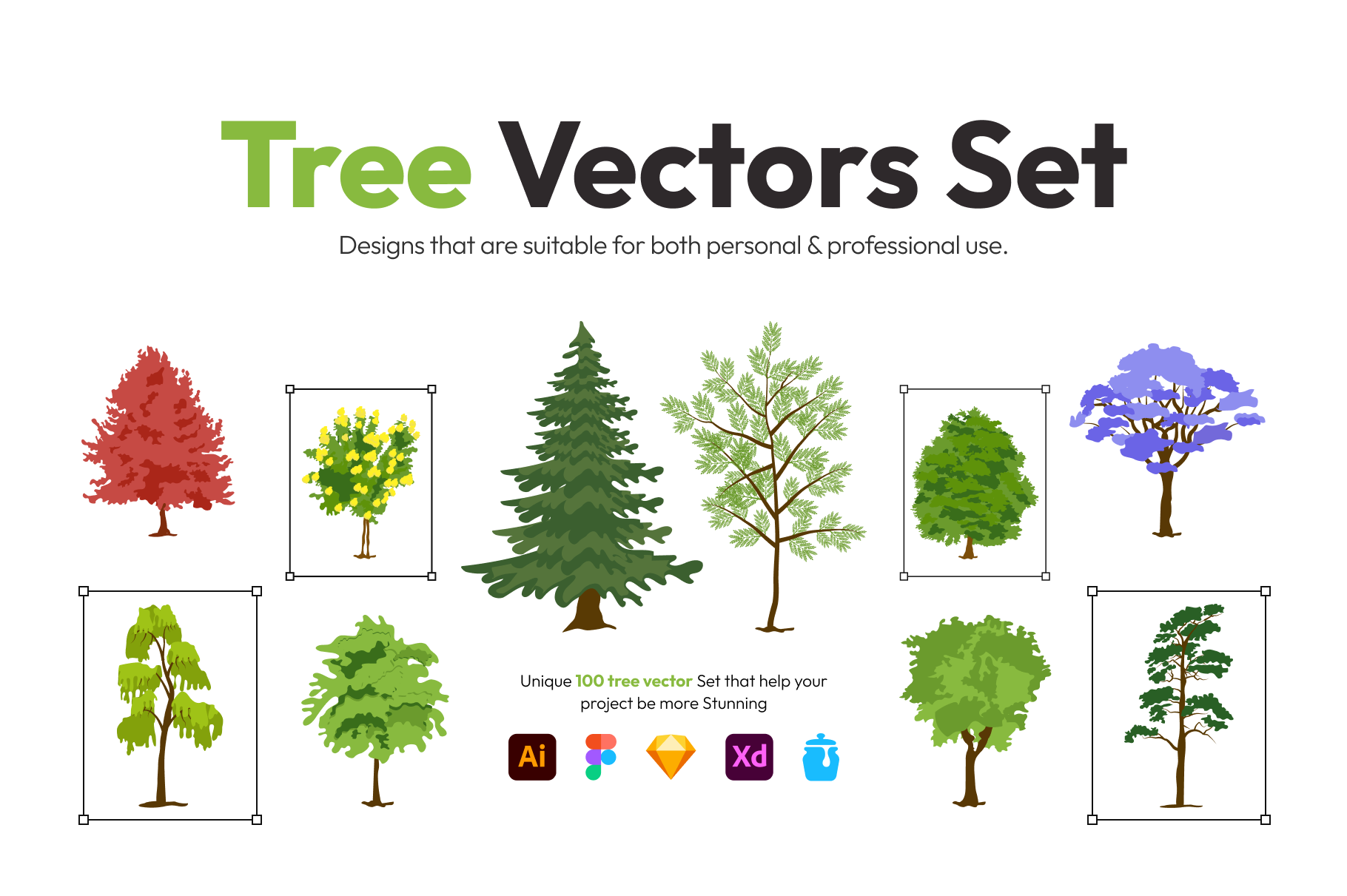 Tree Vectors Set

Designs that are suitable for both personal & professional use.

Unique 100 tree vector Set that help your project be more Stunning

Ai

Xd